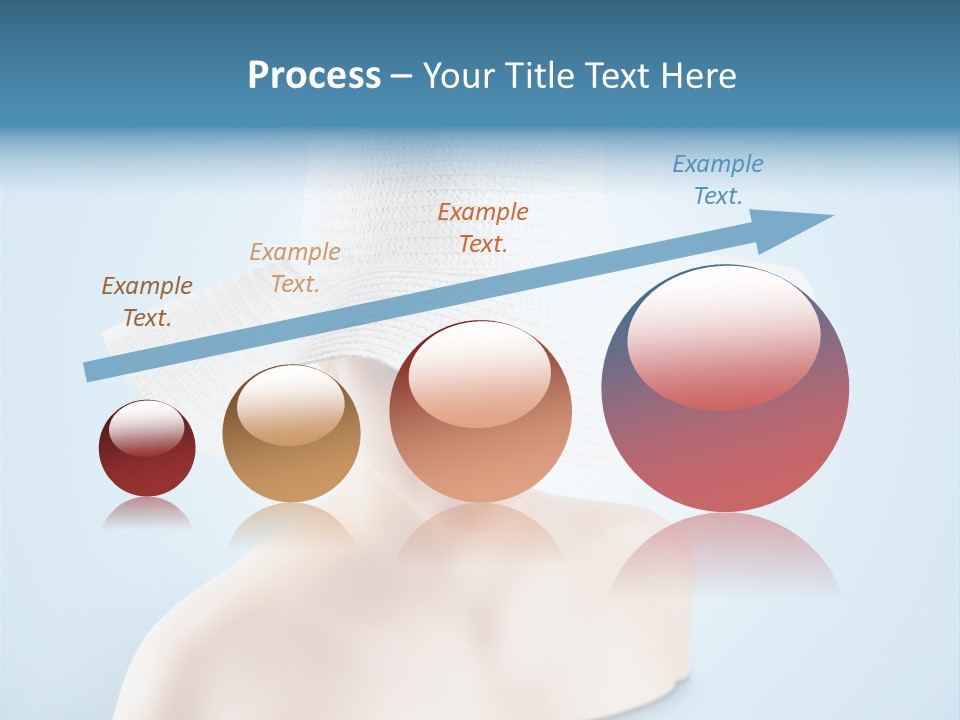 Process – Your Title Text Here

Example Text.

Example Text.

Example Text.

Example Text.